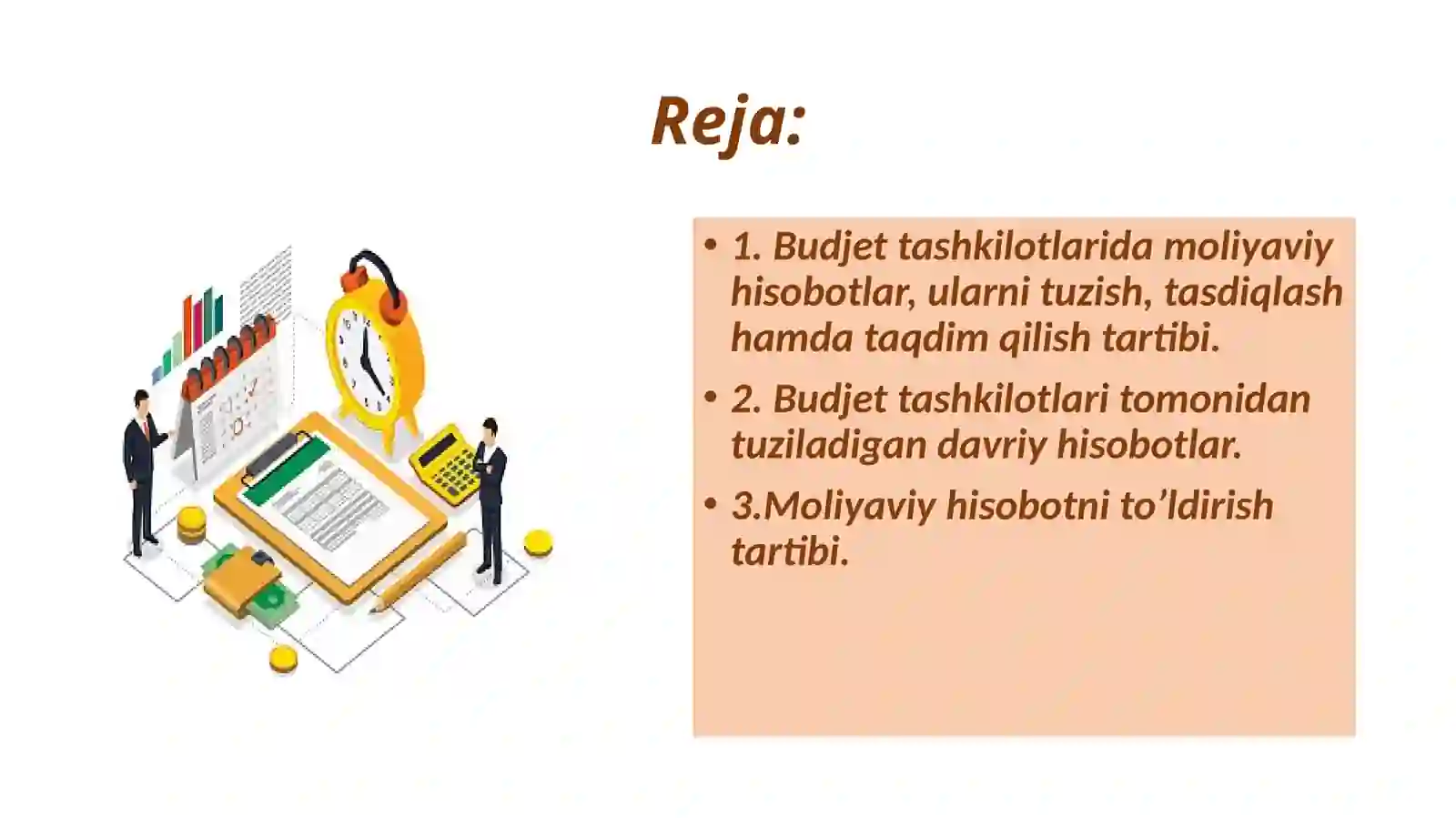 Reja:

• 1. Budjet tashkilotlarida moliyaviy hisobotlar, ularni tuzish, tasdiqlash hamda taqdim qilish tartibi.

• 2. Budjet tashkilotlari tomonidan tuziladigan davriy hisobotlar.

• 3.Moliyaviy hisobotni to’ldirish tartibi.